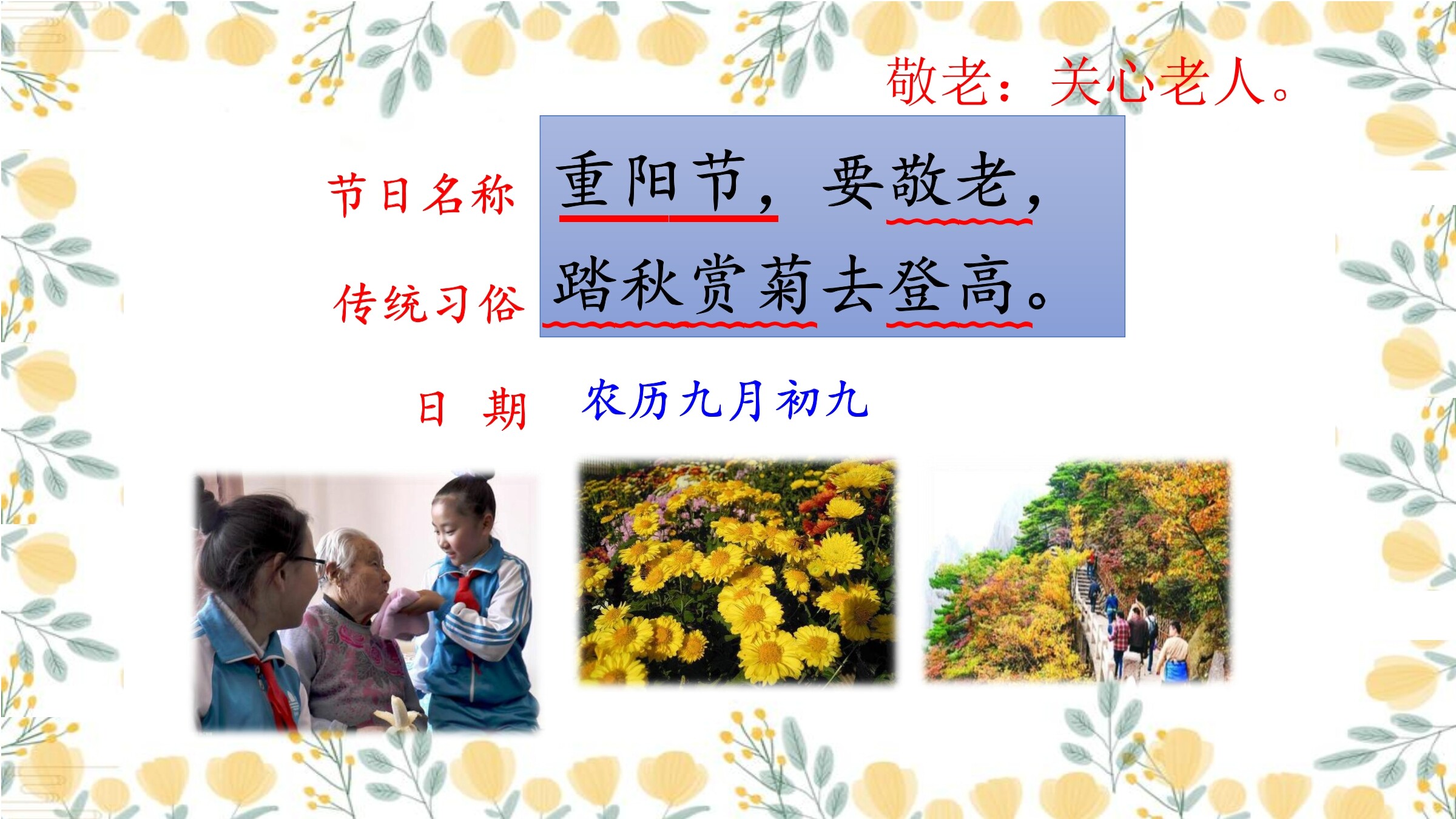 敬老：关心老人。

节日名称

重阳节，要敬老，

传统习俗

踏秋赏菊去登高。

日 期

农历九月初九